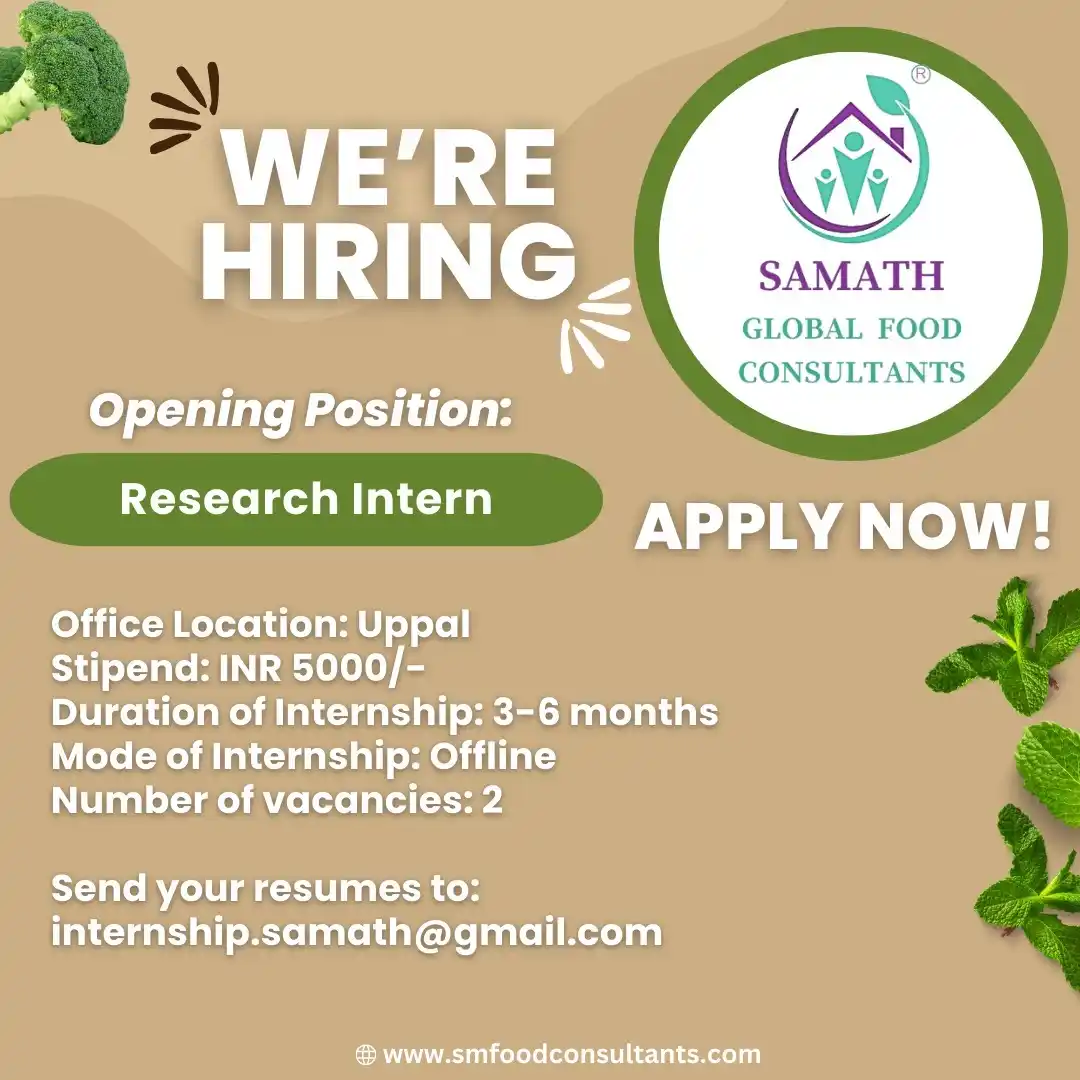 WE'RE HIRING

®
SAMATH
GLOBAL FOOD
CONSULTANTS

Opening Position:

Research Intern

APPLY NOW!

Office Location: Uppal
Stipend: INR 5000/-
Duration of Internship: 3-6 months
Mode of Internship: Offline
Number of vacancies: 2

Send your resumes to:
internship.samath@gmail.com

www.smfoodconsultants.com